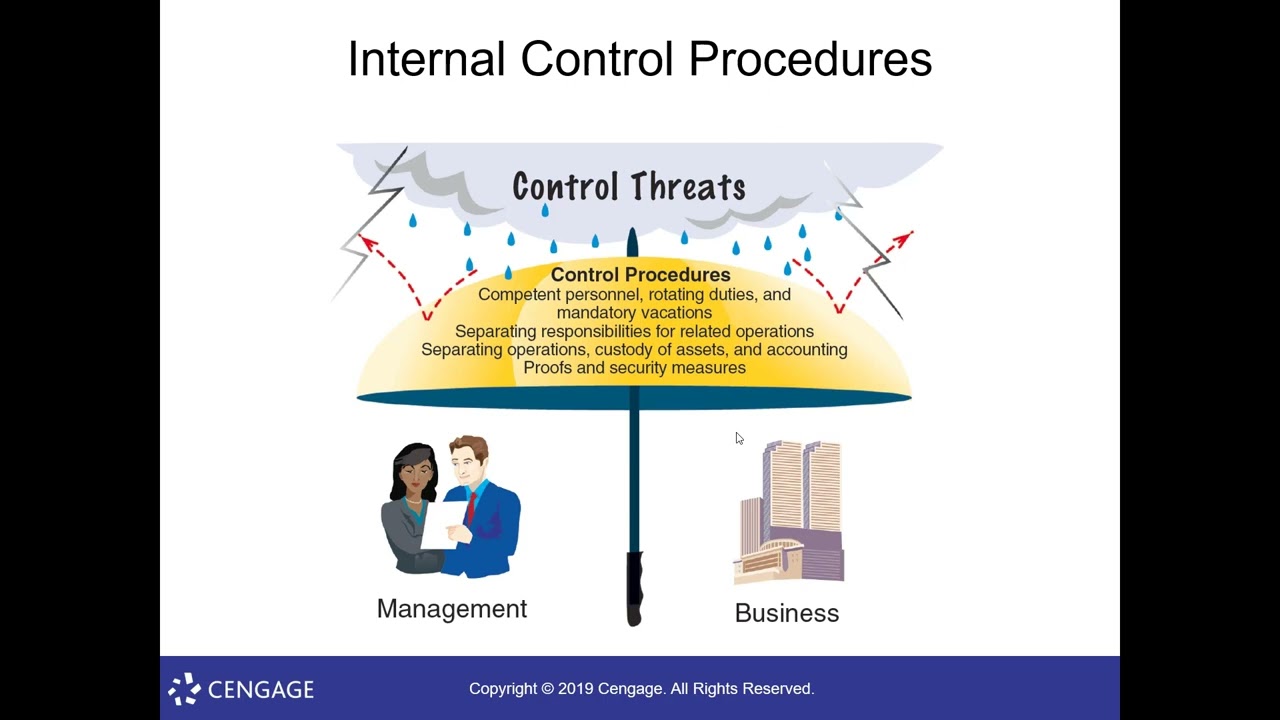 Internal Control Procedures

Control Threats

Control Procedures
Competent personnel, rotating duties, and mandatory vacations
Separating responsibilities for related operations
Separating operations, custody of assets, and accounting
Proofs and security measures

Management

Business

CENGAGE

Copyright © 2019 Cengage. All Rights Reserved.